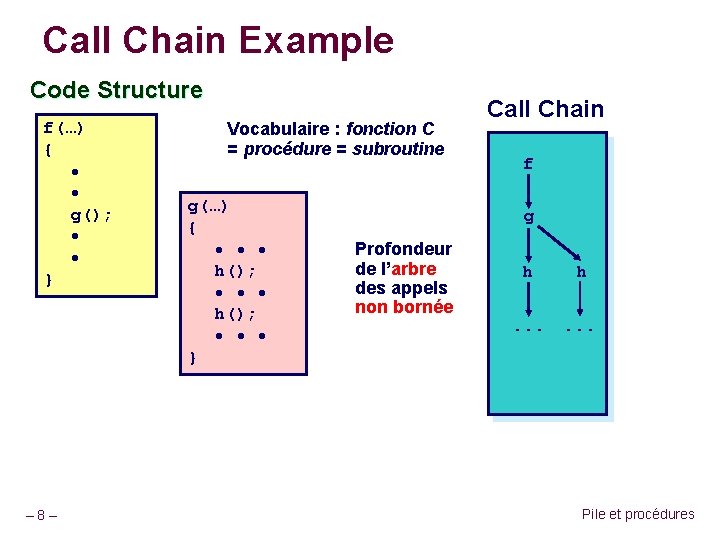 Call Chain Example

Code Structure

f(…)
{
•
•
g();
•
•
}

Vocabulaire : fonction C = procédure = subroutine

g(…)
{
• • •
h();
• • •
h();
• • •
}

Profondeur de l'arbre des appels non bornée

Call Chain

f
g
h h
... ...

– 8 –

Pile et procédures